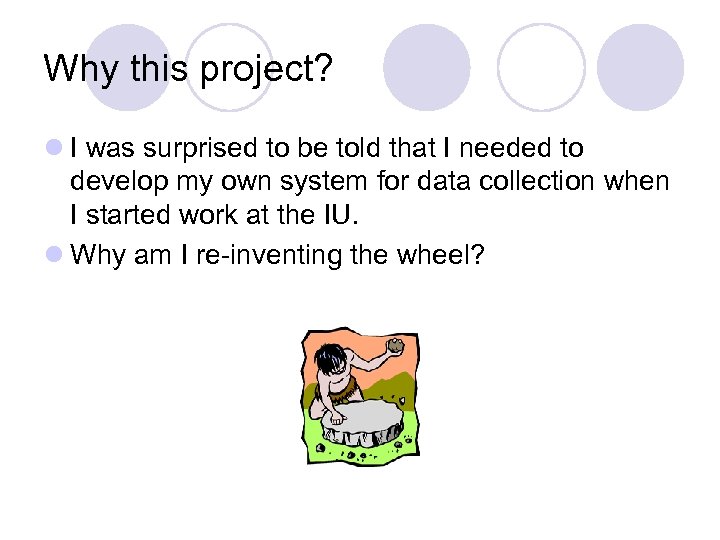 Why this project?

I was surprised to be told that I needed to develop my own system for data collection when I started work at the IU.

Why am I re-inventing the wheel?